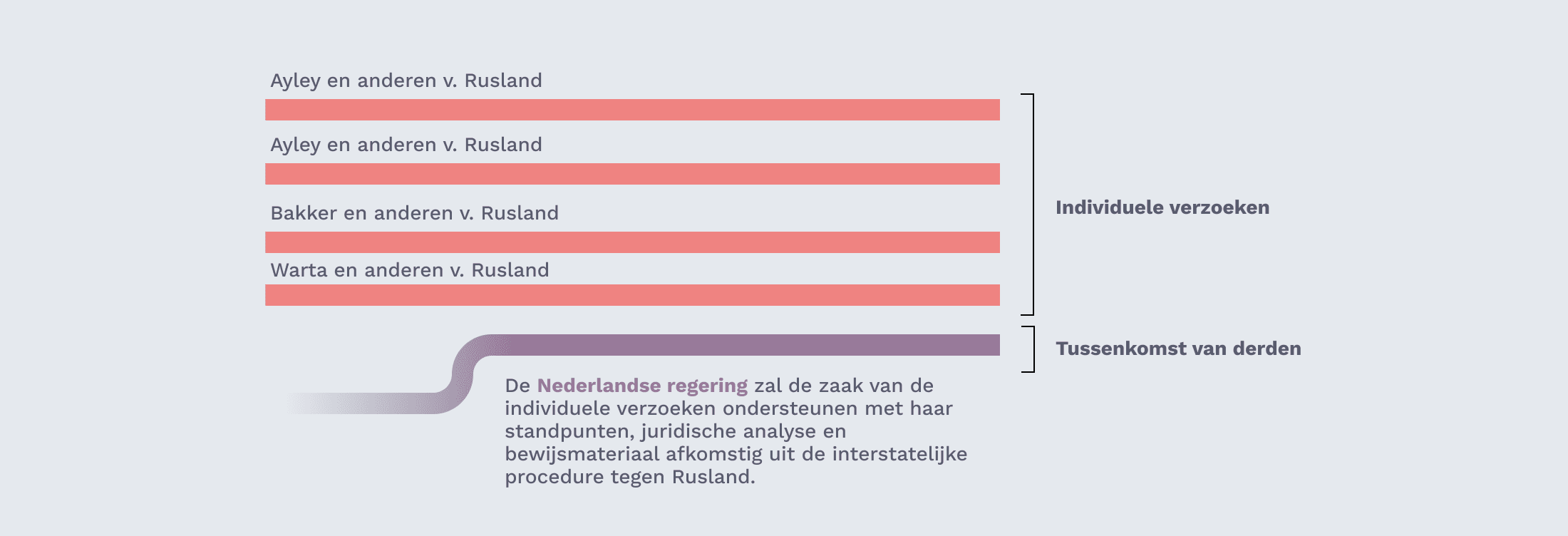 Ayley en anderen v. Rusland

Ayley en anderen v. Rusland

Bakker en anderen v. Rusland

Warta en anderen v. Rusland

Individuele verzoeken

Tussenkomst van derden

De Nederlandse regering zal de zaak van de individuele verzoeken ondersteunen met haar standpunten, juridische analyse en bewijsmateriaal afkomstig uit de interstatelijke procedure tegen Rusland.